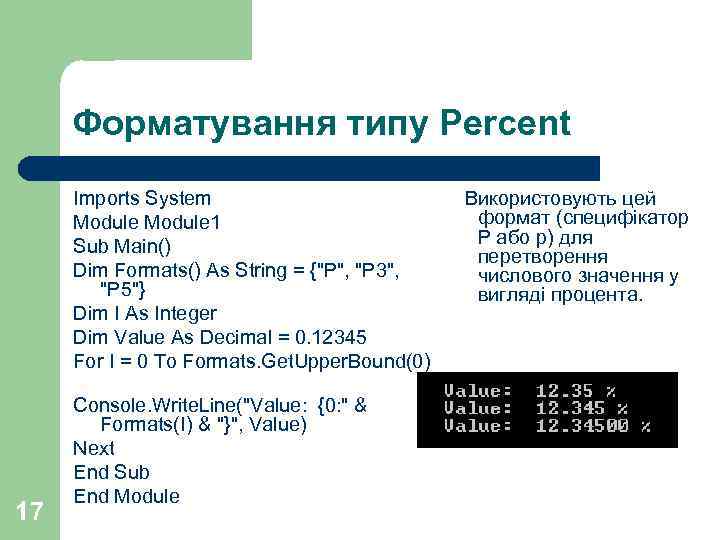 Форматування типу Percent

Imports System
Module Module1
Sub Main()
Dim Formats() As String = {"P", "P3", "P5"}
Dim I As Integer
Dim Value As Decimal = 0.12345
For I = 0 To Formats.GetUpperBound(0)

Console.WriteLine("Value: {0:" & Formats(I) & "}", Value)
Next
End Sub
End Module

Використовують цей формат (специфікатор P або p) для перетворення числового значення у вигляді процента.

Value: 12.35 %
Value: 12.345 %
Value: 12.34500 %

17